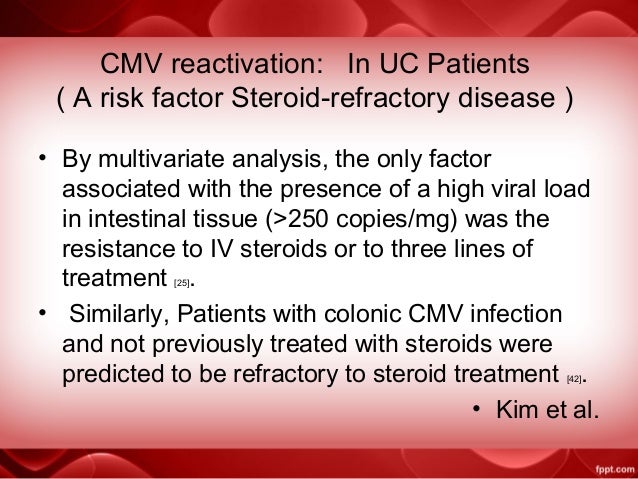 CMV reactivation: In UC Patients
( A risk factor Steroid-refractory disease )

• By multivariate analysis, the only factor associated with the presence of a high viral load in intestinal tissue (>250 copies/mg) was the resistance to IV steroids or to three lines of treatment [25].

• Similarly, Patients with colonic CMV infection and not previously treated with steroids were predicted to be refractory to steroid treatment [42].

• Kim et al.

fppt.com